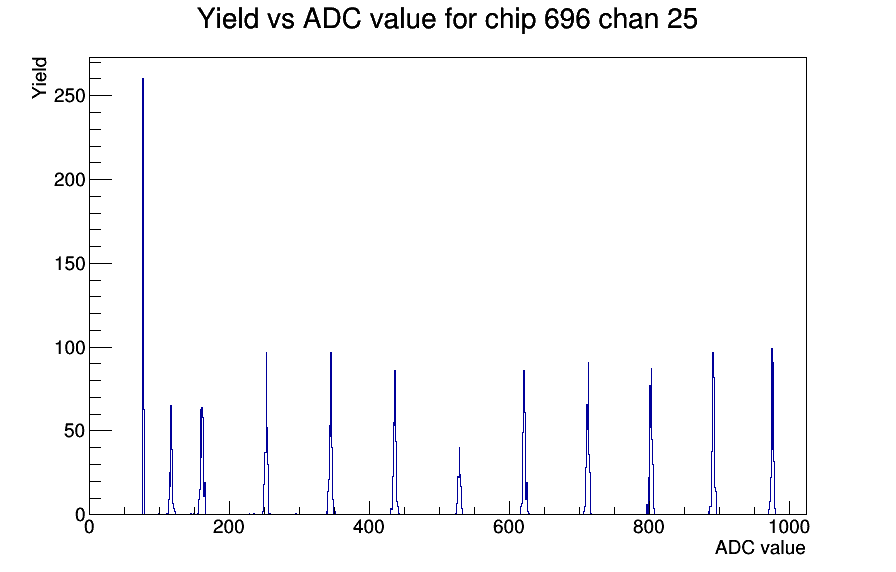 Yield vs ADC value for chip 696 chan 25

Yield

250

200

150

100

50

0

0

200

400

600

800

1000

ADC value